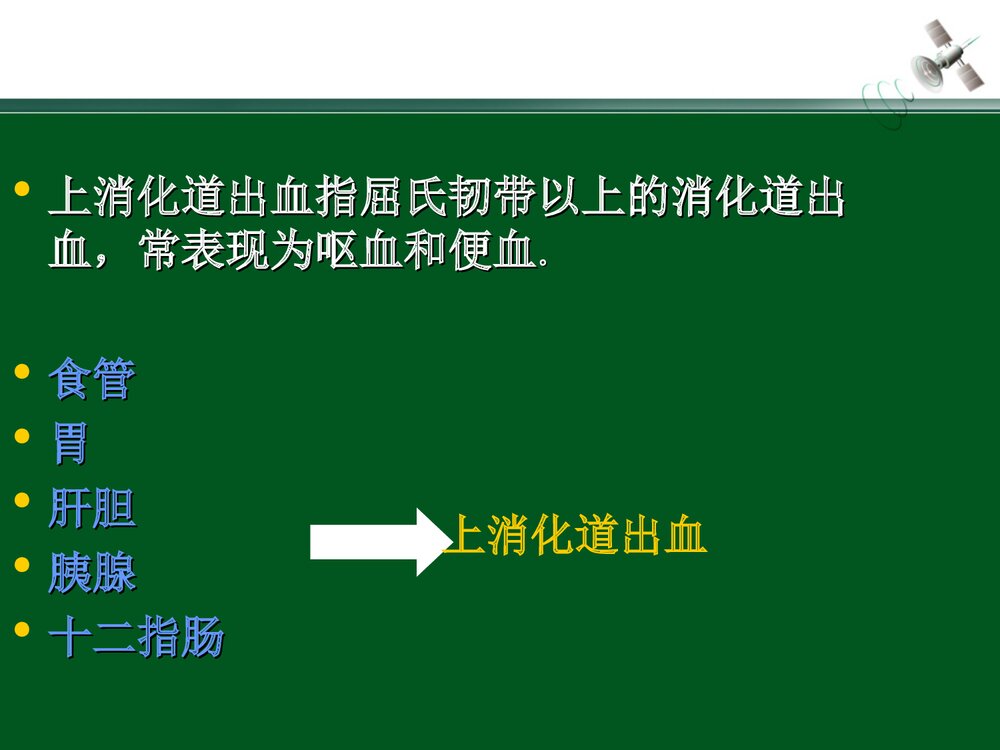 • 上消化道出血指屈氏韧带以上的消化道出血，常表现为呕血和便血.

• 食管
• 胃
• 肝胆
• 胰腺
• 十二指肠

上消化道出血